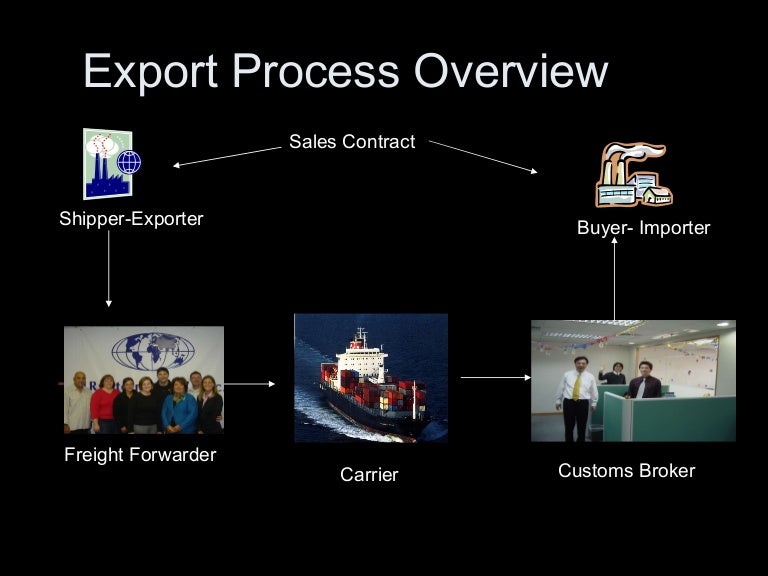 Export Process Overview

Sales Contract

Shipper-Exporter

Buyer- Importer

Freight Forwarder

Carrier

Customs Broker